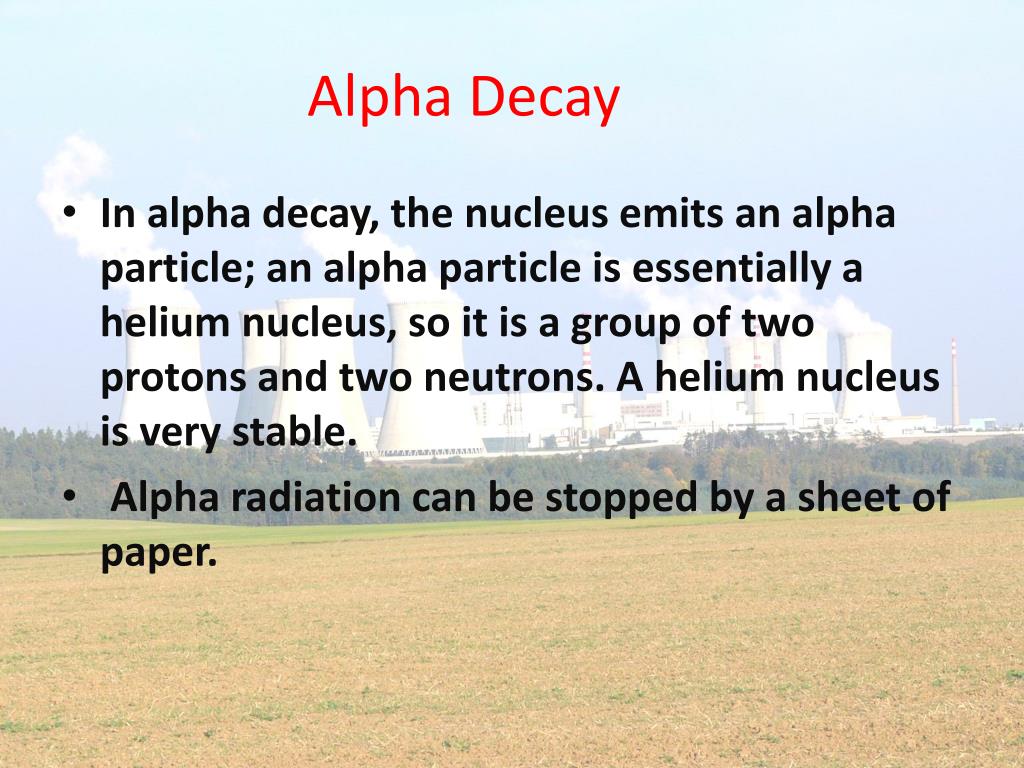 Alpha Decay

• In alpha decay, the nucleus emits an alpha particle; an alpha particle is essentially a helium nucleus, so it is a group of two protons and two neutrons. A helium nucleus is very stable.

• Alpha radiation can be stopped by a sheet of paper.